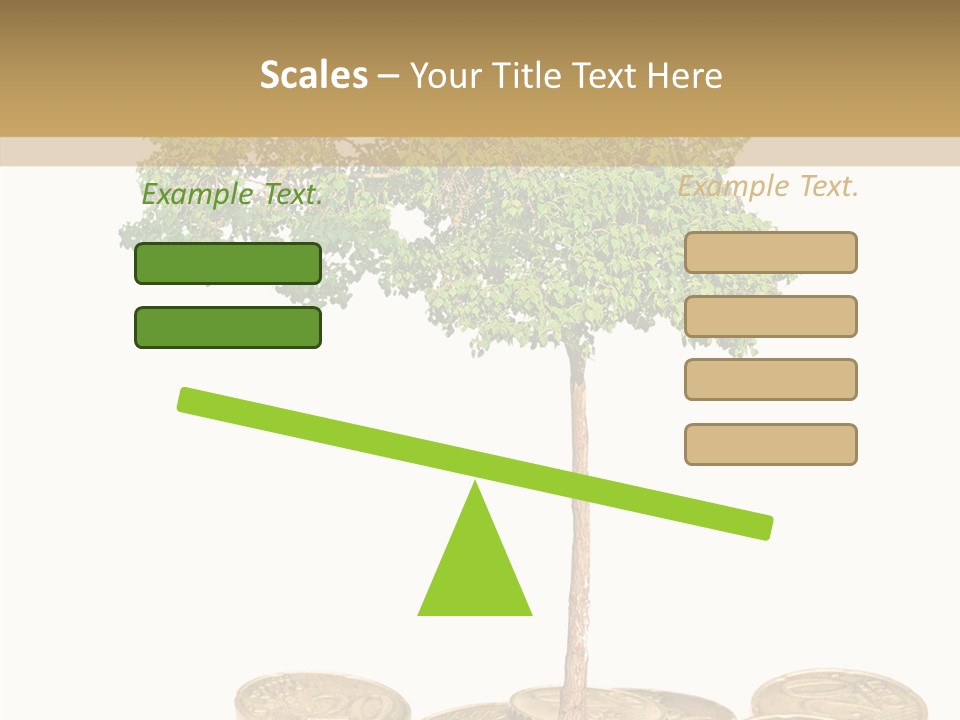 Scales – Your Title Text Here

Example Text.

Example Text.